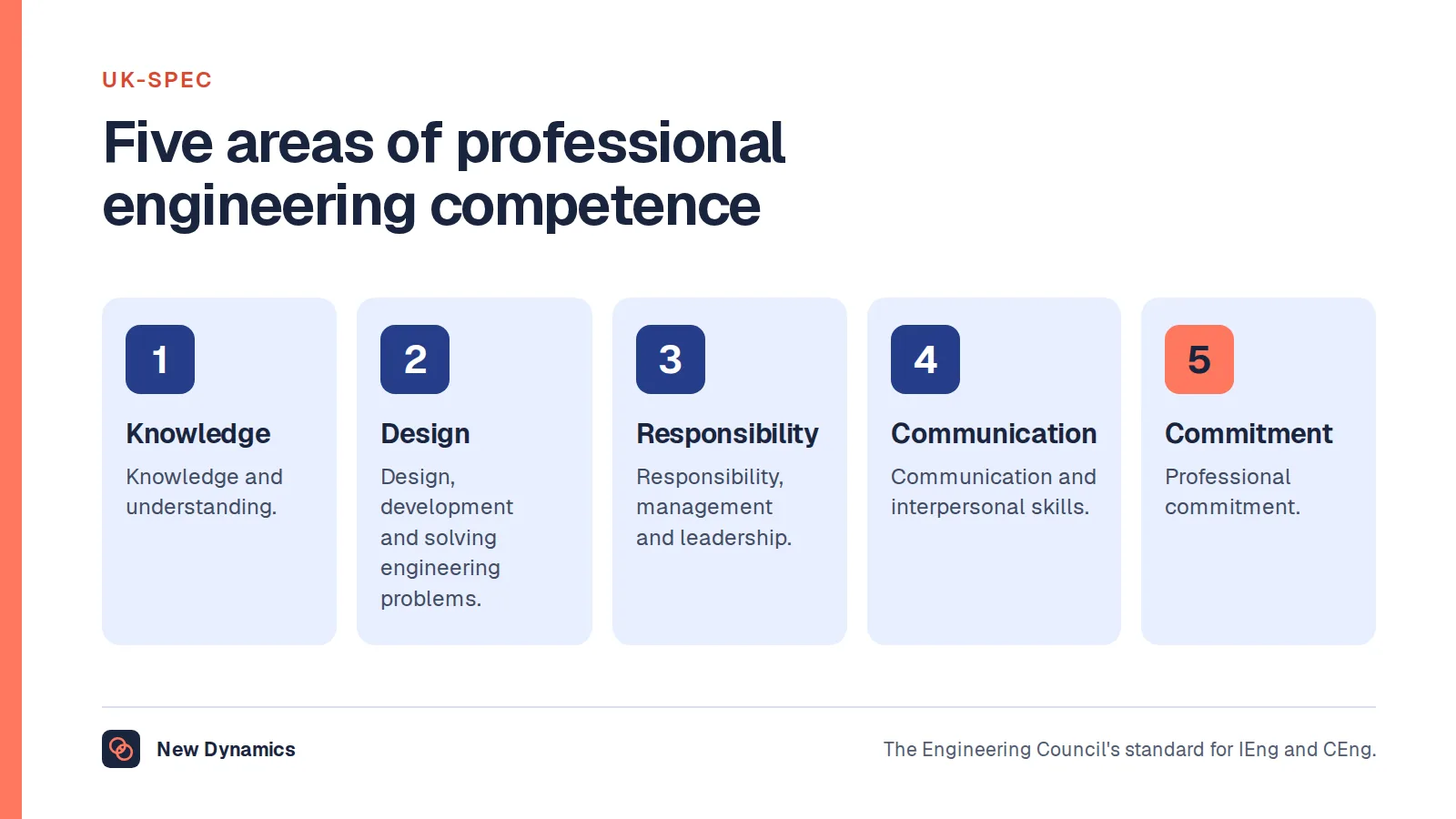 UK-SPEC

Five areas of professional engineering competence

1

Knowledge

Knowledge and understanding.

2

Design

Design, development and solving engineering problems.

3

Responsibility

Responsibility, management and leadership.

4

Communication

Communication and interpersonal skills.

5

Commitment

Professional commitment.

New Dynamics

The Engineering Council's standard for IEng and CEng.